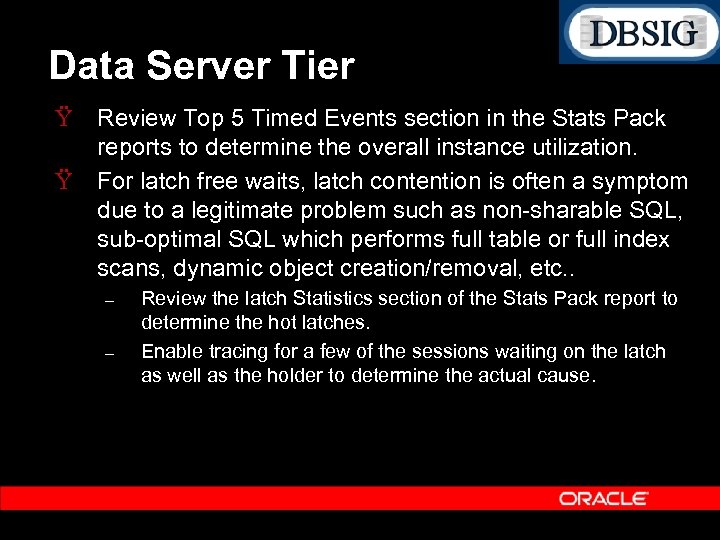 DBSIG

Data Server Tier

Ÿ Review Top 5 Timed Events section in the Stats Pack reports to determine the overall instance utilization.

Ÿ For latch free waits, latch contention is often a symptom due to a legitimate problem such as non-sharable SQL, sub-optimal SQL which performs full table or full index scans, dynamic object creation/removal, etc..

– Review the latch Statistics section of the Stats Pack report to determine the hot latches.

– Enable tracing for a few of the sessions waiting on the latch as well as the holder to determine the actual cause.

ORACLE